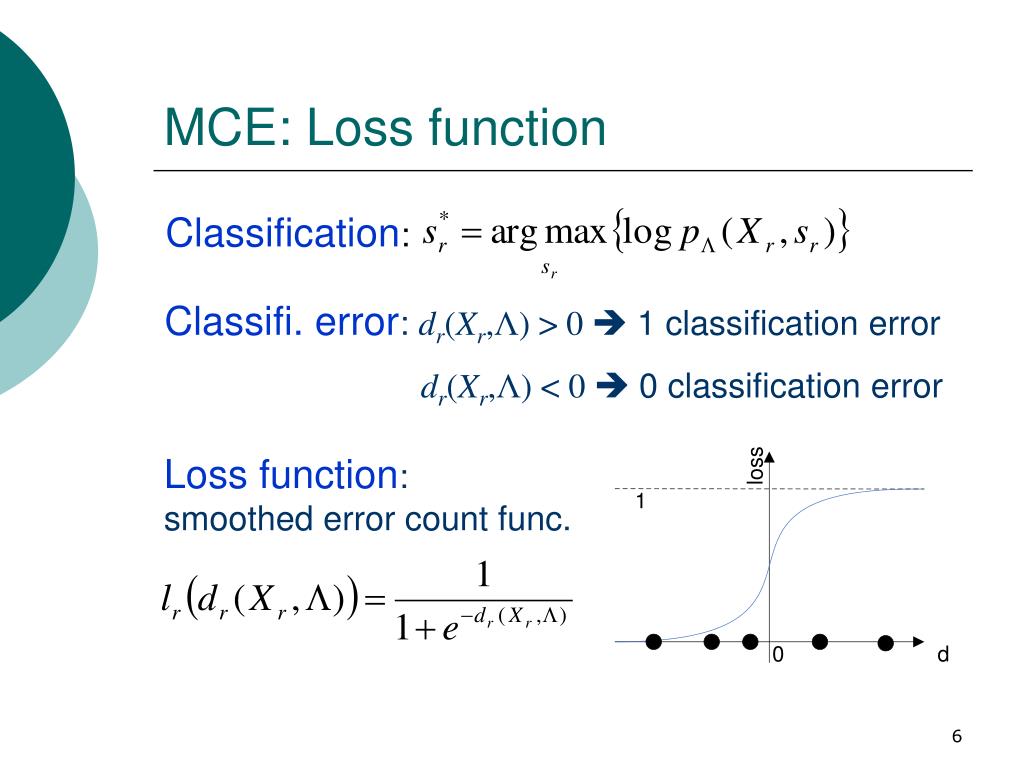 MCE: Loss function

Classification: $s_r^* = \arg\max_{s_r} \{\log p_\Lambda(X_r, s_r)\}$

Classifi. error: $d_r(X_r,\Lambda) > 0$ ➔ 1 classification error

$d_r(X_r,\Lambda) < 0$ ➔ 0 classification error

Loss function:
smoothed error count func.

$l_r(d_r(X_r,\Lambda)) = \frac{1}{1+e^{-d_r(X_r,\Lambda)}}$

loss
1
0
d

6